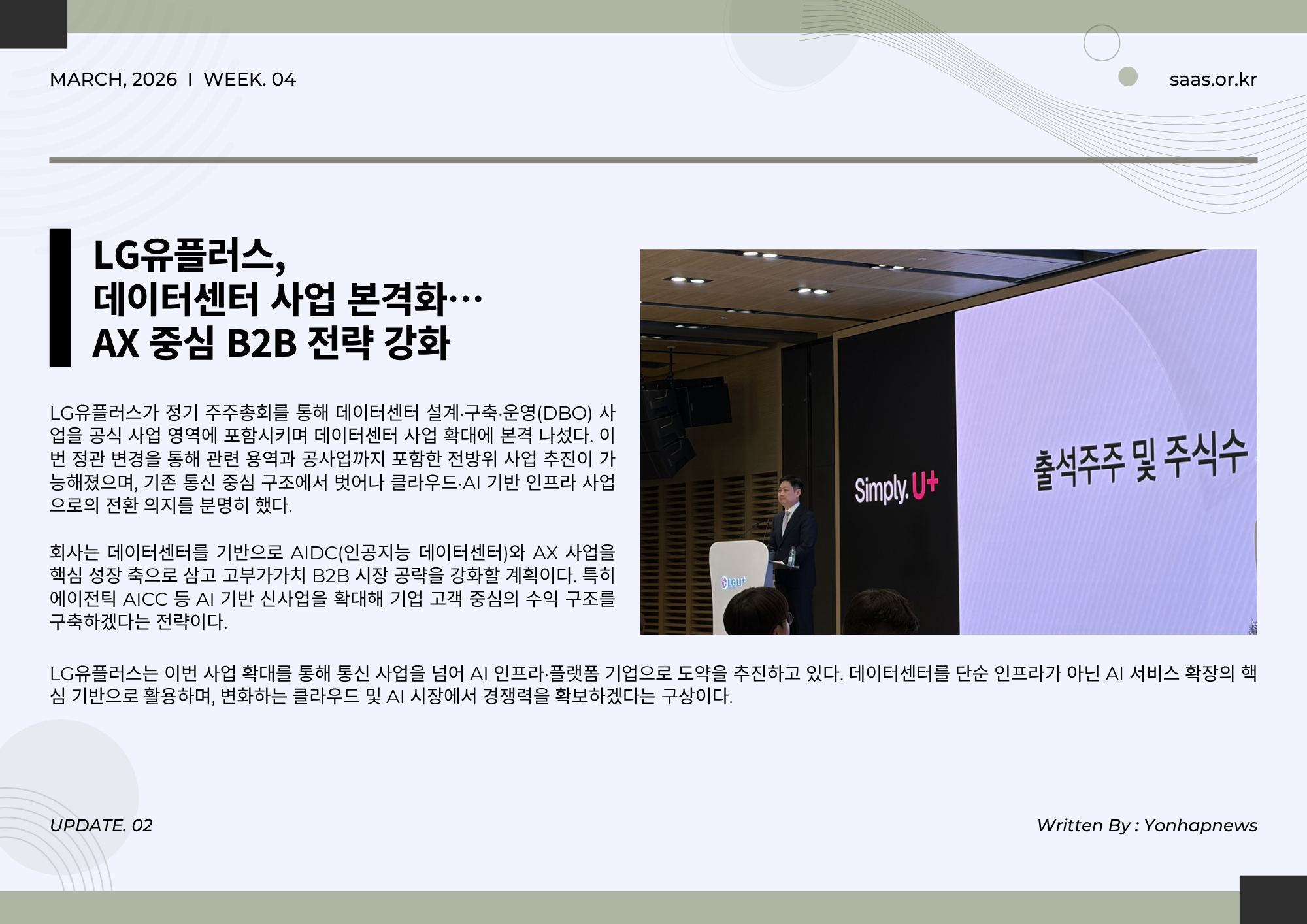 MARCH, 2026 I WEEK. 04

saas.or.kr

LG유플러스, 데이터센터 사업 본격화… AX 중심 B2B 전략 강화

LG유플러스가 정기 주주총회를 통해 데이터센터 설계·구축·운영(DBO) 사업을 공식 사업 영역에 포함시키며 데이터센터 사업 확대에 본격 나섰다. 이번 정관 변경을 통해 관련 용역과 공사업까지 포함한 전방위 사업 추진이 가능해졌으며, 기존 통신 중심 구조에서 벗어나 클라우드·AI 기반 인프라 사업으로의 전환 의지를 분명히 했다.

회사는 데이터센터를 기반으로 AIDC(인공지능 데이터센터)와 AX 사업을 핵심 성장 축으로 삼고 고부가가치 B2B 시장 공략을 강화할 계획이다. 특히 에이전틱 AICC 등 AI 기반 신사업을 확대해 기업 고객 중심의 수익 구조를 구축하겠다는 전략이다.

Simply. U+

출석주주 및 주식수

LGU+

LG유플러스는 이번 사업 확대를 통해 통신 사업을 넘어 AI 인프라·플랫폼 기업으로 도약을 추진하고 있다. 데이터센터를 단순 인프라가 아닌 AI 서비스 확장의 핵심 기반으로 활용하며, 변화하는 클라우드 및 AI 시장에서 경쟁력을 확보하겠다는 구상이다.

UPDATE. 02

Written By : Yonhapnews